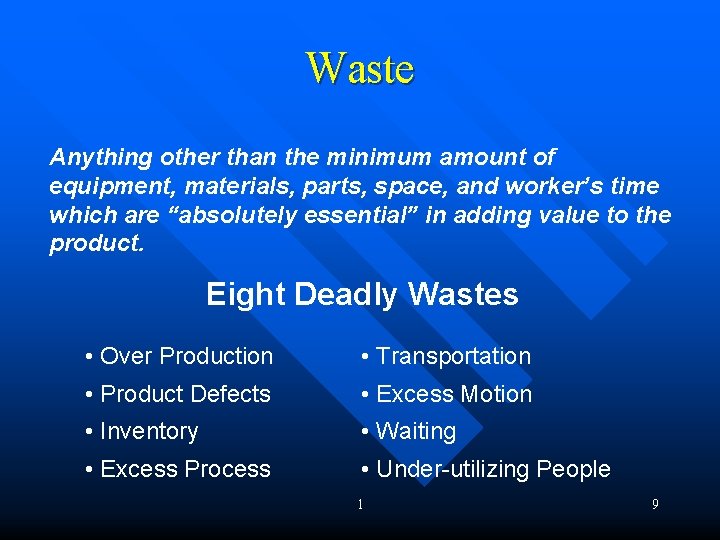 Waste

Anything other than the minimum amount of equipment, materials, parts, space, and worker's time which are "absolutely essential" in adding value to the product.

Eight Deadly Wastes

• Over Production
• Product Defects
• Inventory
• Excess Process

• Transportation
• Excess Motion
• Waiting
• Under-utilizing People

1

9